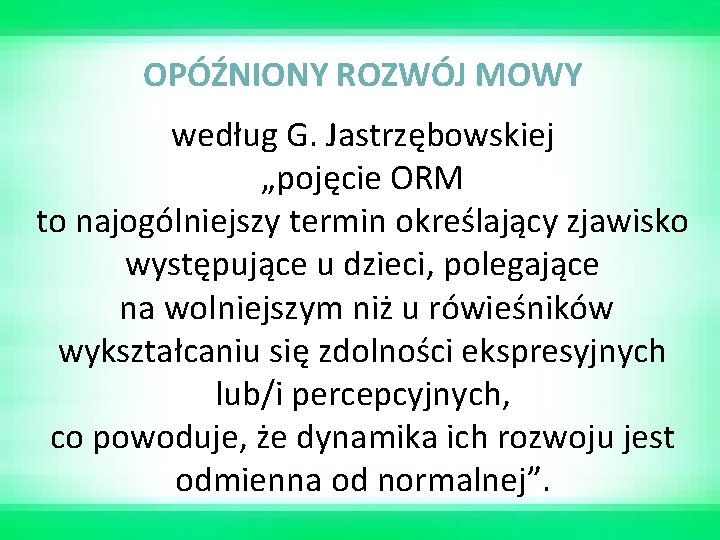 OPÓŹNIONY ROZWÓJ MOWY

według G. Jastrzębowskiej
„pojęcie ORM
to najogólniejszy termin określający zjawisko występujące u dzieci, polegające na wolniejszym niż u rówieśników wykształcaniu się zdolności ekspresyjnych lub/i percepcyjnych,
co powoduje, że dynamika ich rozwoju jest odmienna od normalnej”.